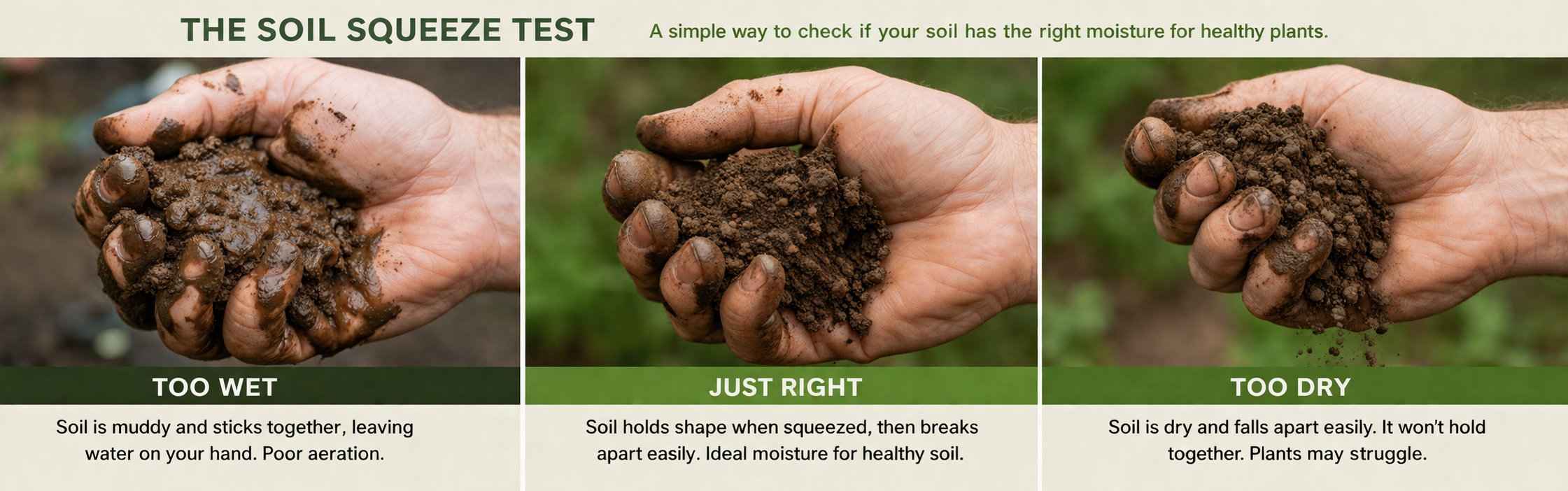 THE SOIL SQUEEZE TEST

A simple way to check if your soil has the right moisture for healthy plants.

TOO WET

Soil is muddy and sticks together, leaving water on your hand. Poor aeration.

JUST RIGHT

Soil holds shape when squeezed, then breaks apart easily. Ideal moisture for healthy soil.

TOO DRY

Soil is dry and falls apart easily. It won't hold together. Plants may struggle.